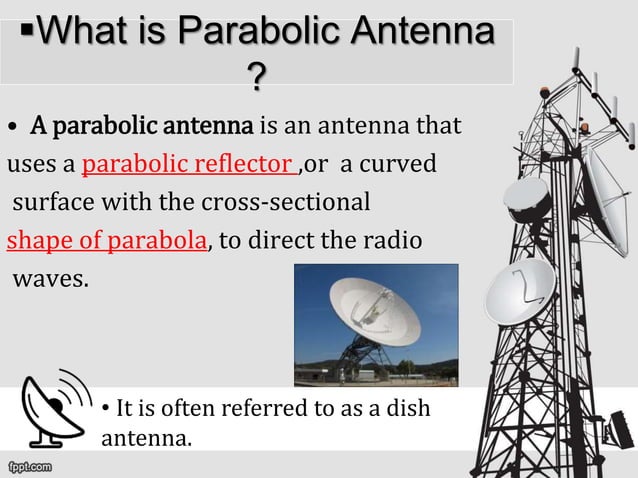 ▪What is Parabolic Antenna ?

• A parabolic antenna is an antenna that uses a parabolic reflector ,or a curved surface with the cross-sectional shape of parabola, to direct the radio waves.

• It is often referred to as a dish antenna.

fppt.com